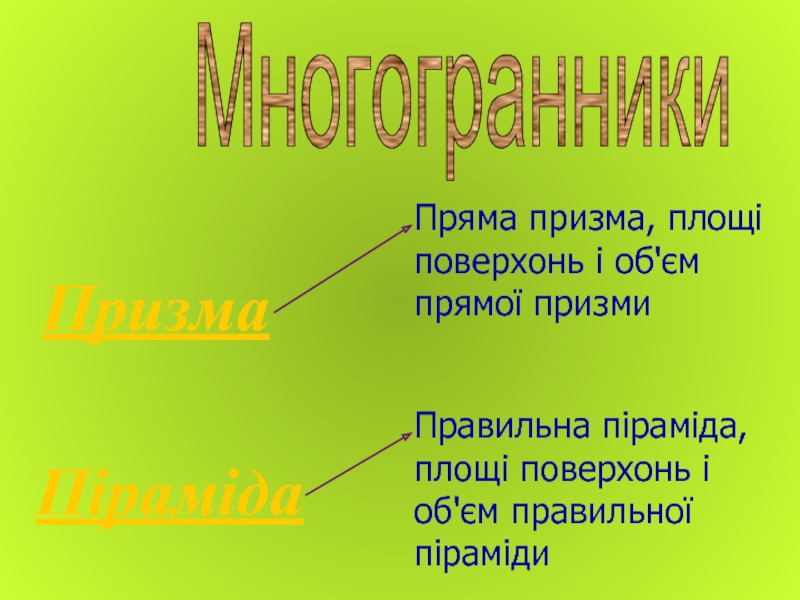 Многогранники

Призма

Пряма призма, площі поверхонь і об'єм прямої призми

Піраміда

Правильна піраміда, площі поверхонь і об'єм правильної піраміди